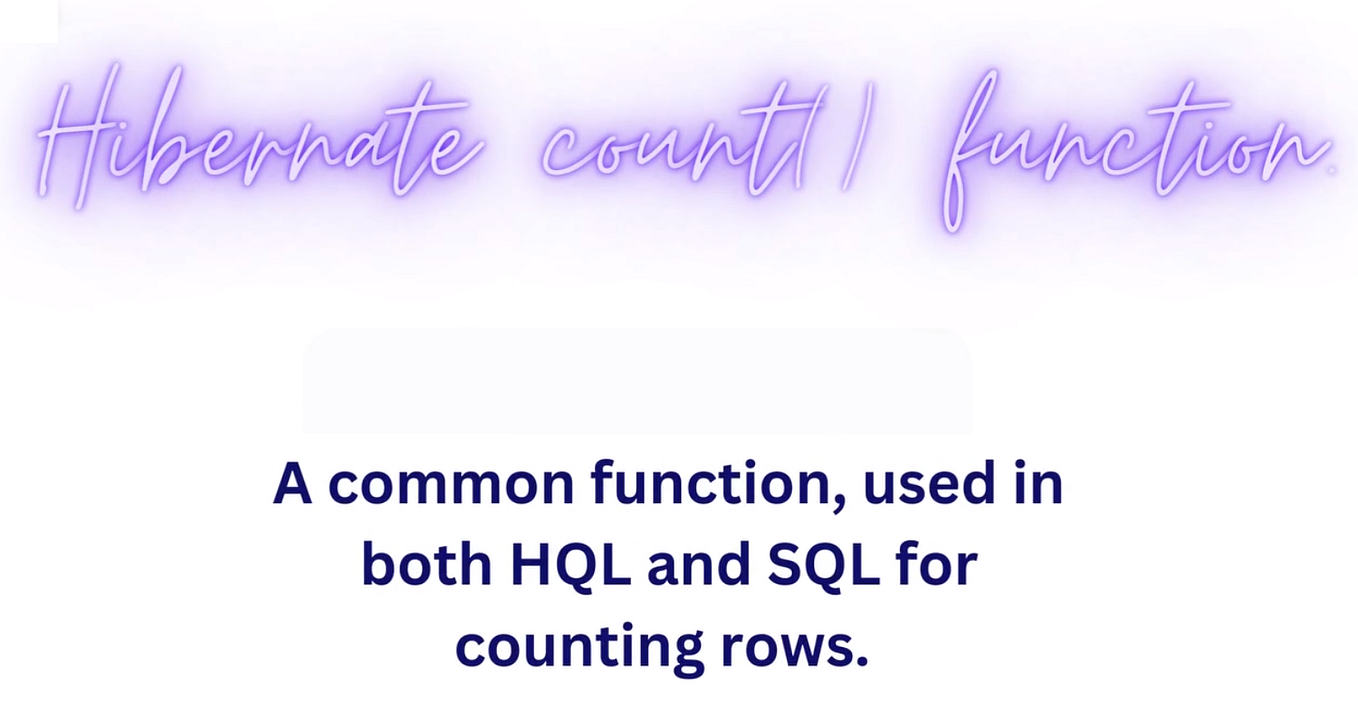 Hibernate count() function

A common function, used in both HQL and SQL for counting rows.